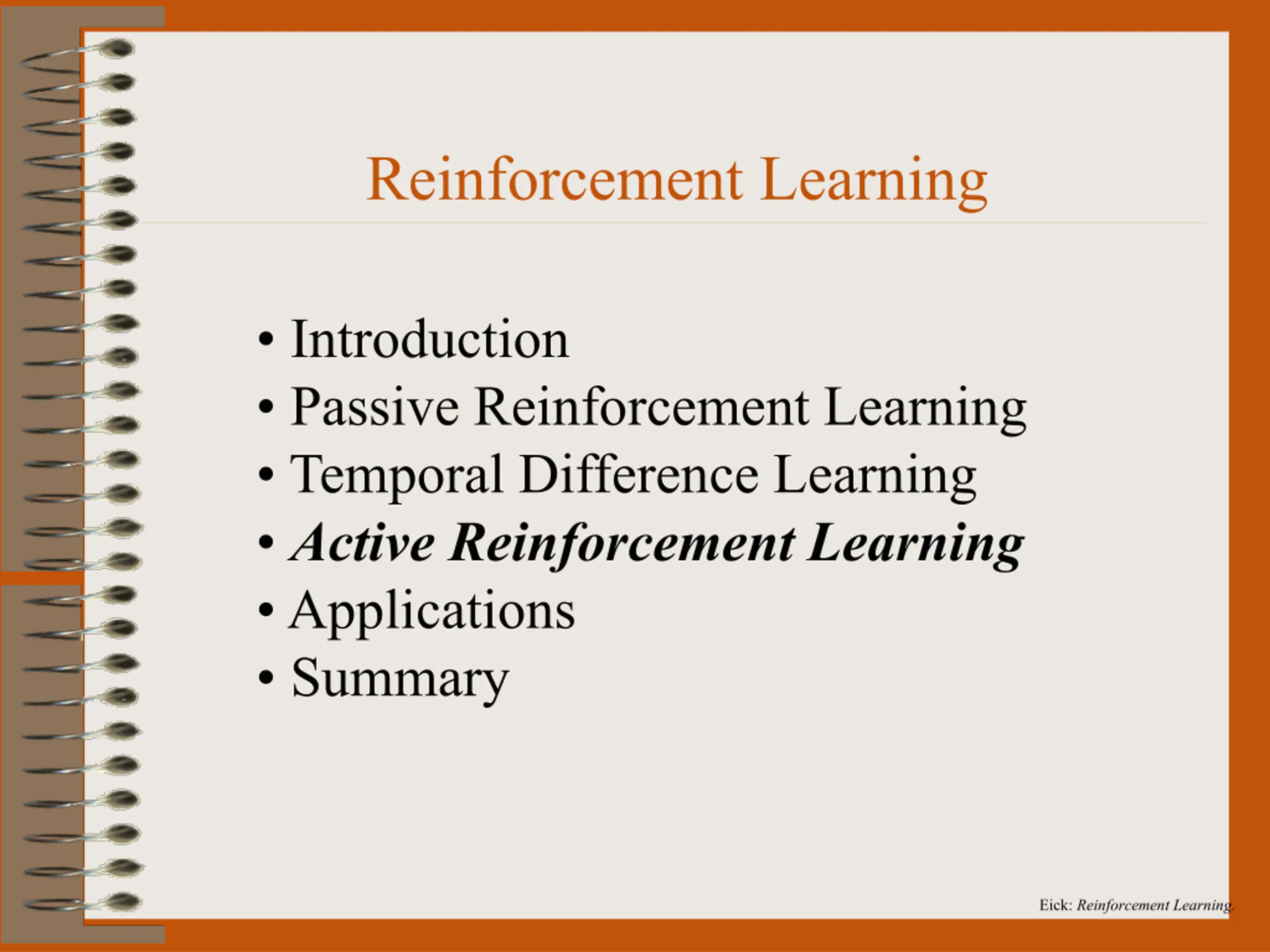 Reinforcement Learning

• Introduction
• Passive Reinforcement Learning
• Temporal Difference Learning
• Active Reinforcement Learning
• Applications
• Summary

Eick: Reinforcement Learning.